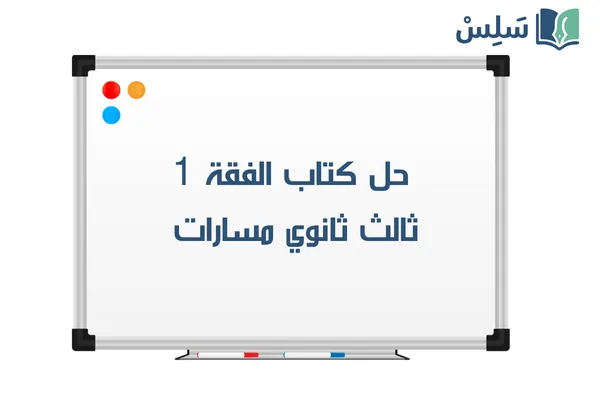 سَلِسْ

حل كتاب الفقة 1
ثالث ثانوي مسارات